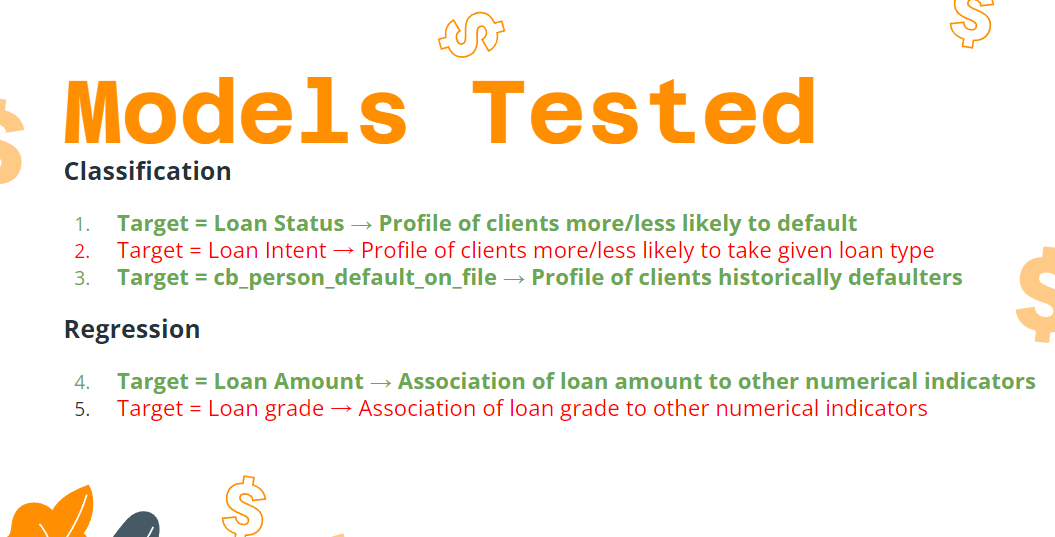 Models Tested

Classification

1. Target = Loan Status → Profile of clients more/less likely to default
2. Target = Loan Intent → Profile of clients more/less likely to take given loan type
3. Target = cb_person_default_on_file → Profile of clients historically defaulters

Regression

4. Target = Loan Amount → Association of loan amount to other numerical indicators
5. Target = Loan grade → Association of loan grade to other numerical indicators